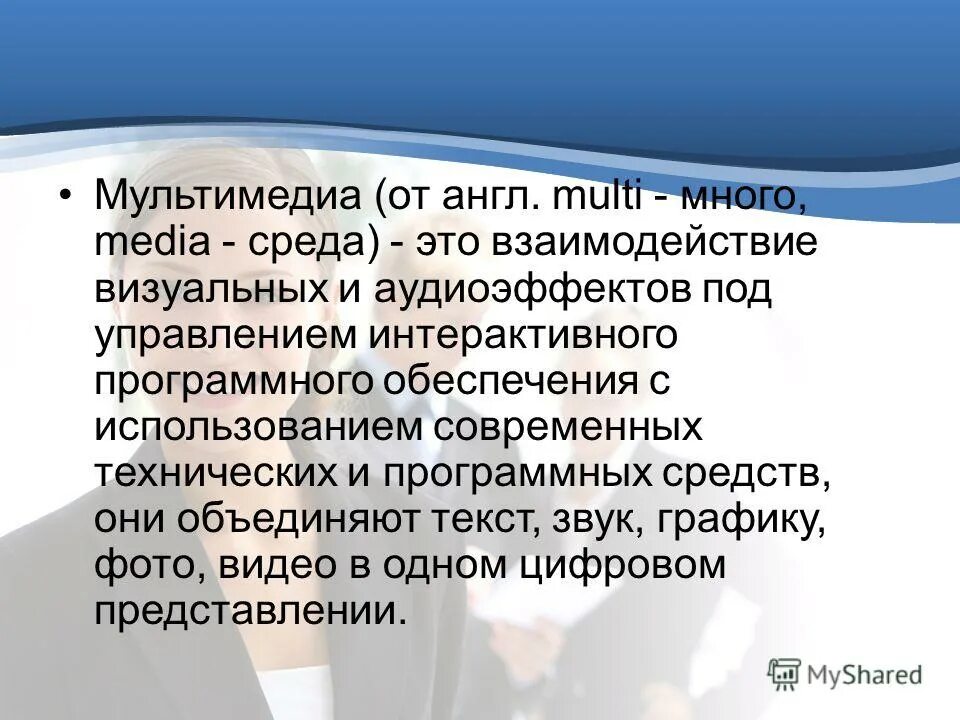 • Мультимедиа (от англ. multi - много, media - среда) - это взаимодействие визуальных и аудиоэффектов под управлением интерактивного программного обеспечения с использованием современных технических и программных средств, они объединяют текст, звук, графику, фото, видео в одном цифровом представлении.

MyShared